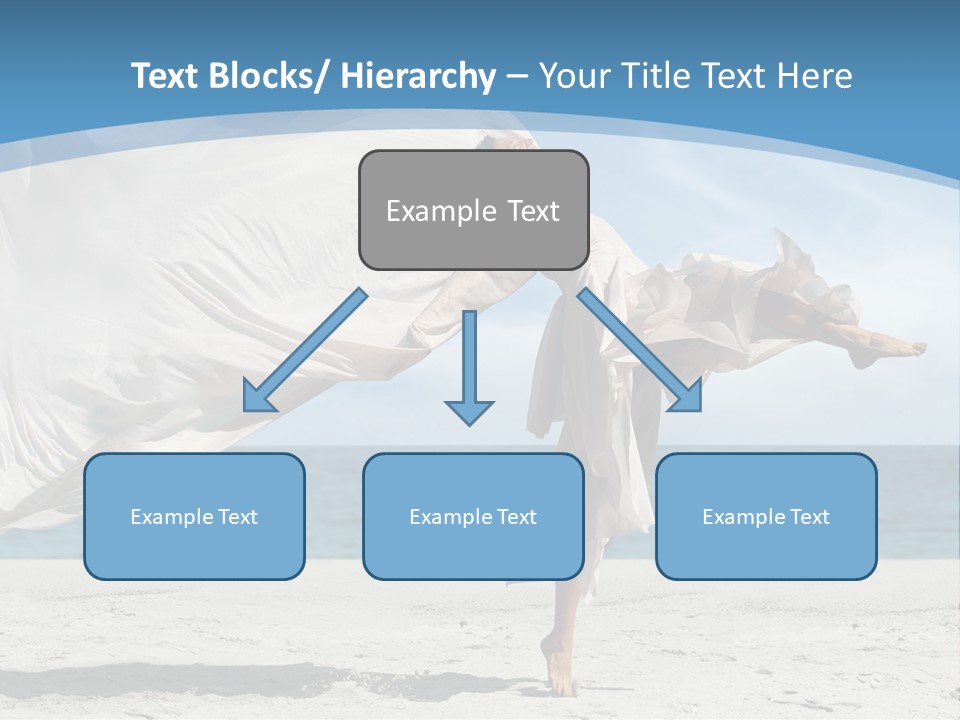 Text Blocks/ Hierarchy – Your Title Text Here

Example Text

Example Text

Example Text

Example Text